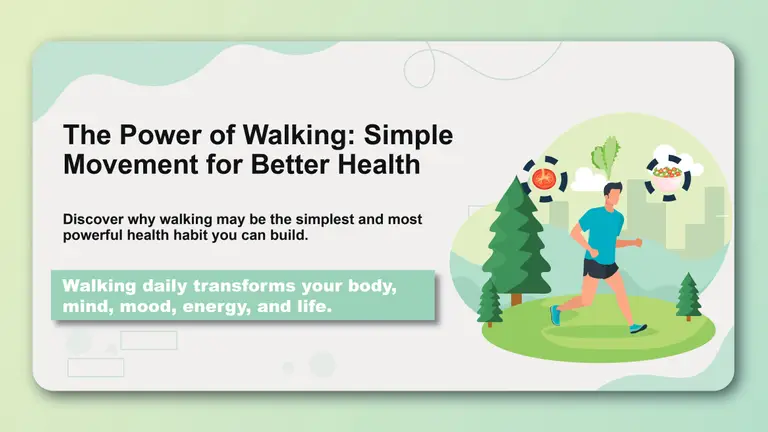 The Power of Walking: Simple Movement for Better Health

Discover why walking may be the simplest and most powerful health habit you can build.

Walking daily transforms your body, mind, mood, energy, and life.